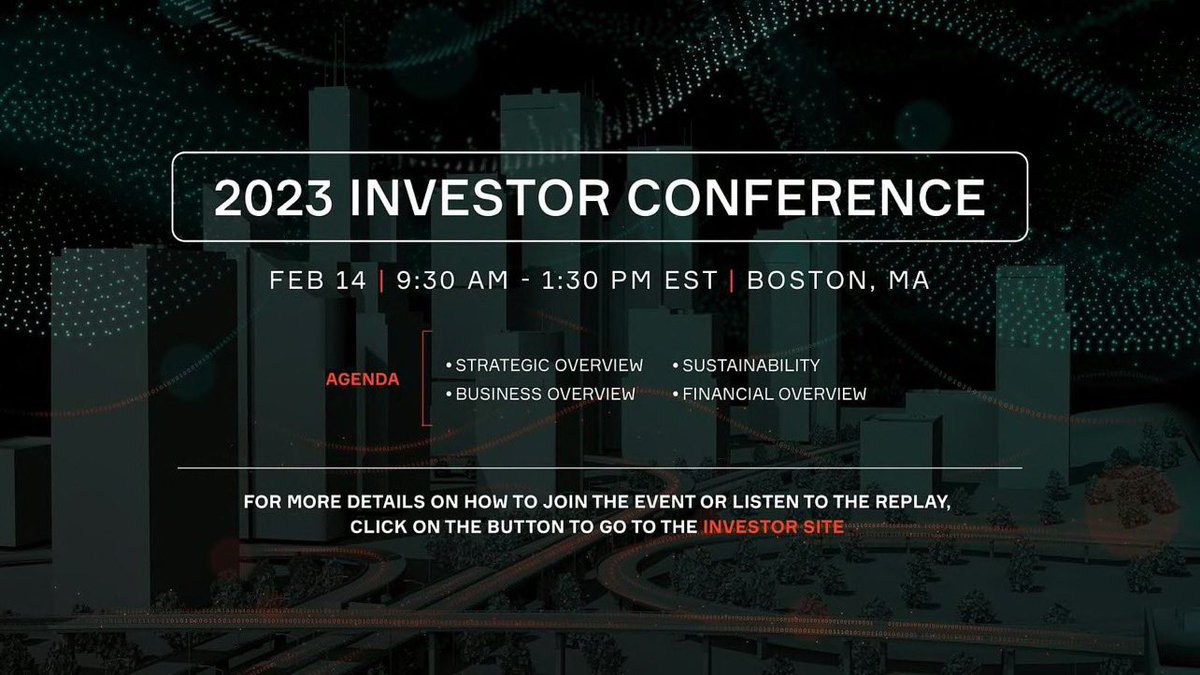 2023 INVESTOR CONFERENCE

FEB 14 | 9:30 AM - 1:30 PM EST | BOSTON, MA

AGENDA

• STRATEGIC OVERVIEW
• BUSINESS OVERVIEW
• SUSTAINABILITY
• FINANCIAL OVERVIEW

FOR MORE DETAILS ON HOW TO JOIN THE EVENT OR LISTEN TO THE REPLAY, CLICK ON THE BUTTON TO GO TO THE INVESTOR SITE